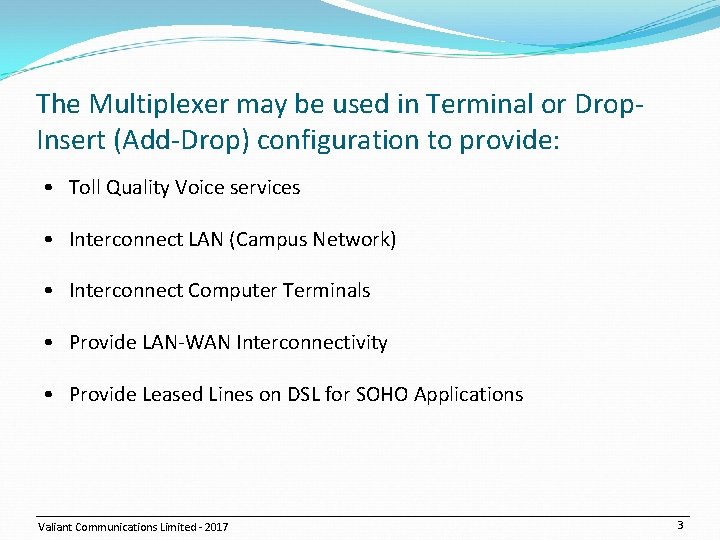 The Multiplexer may be used in Terminal or Drop-Insert (Add-Drop) configuration to provide:

• Toll Quality Voice services

• Interconnect LAN (Campus Network)

• Interconnect Computer Terminals

• Provide LAN-WAN Interconnectivity

• Provide Leased Lines on DSL for SOHO Applications

Valiant Communications Limited - 2017

3